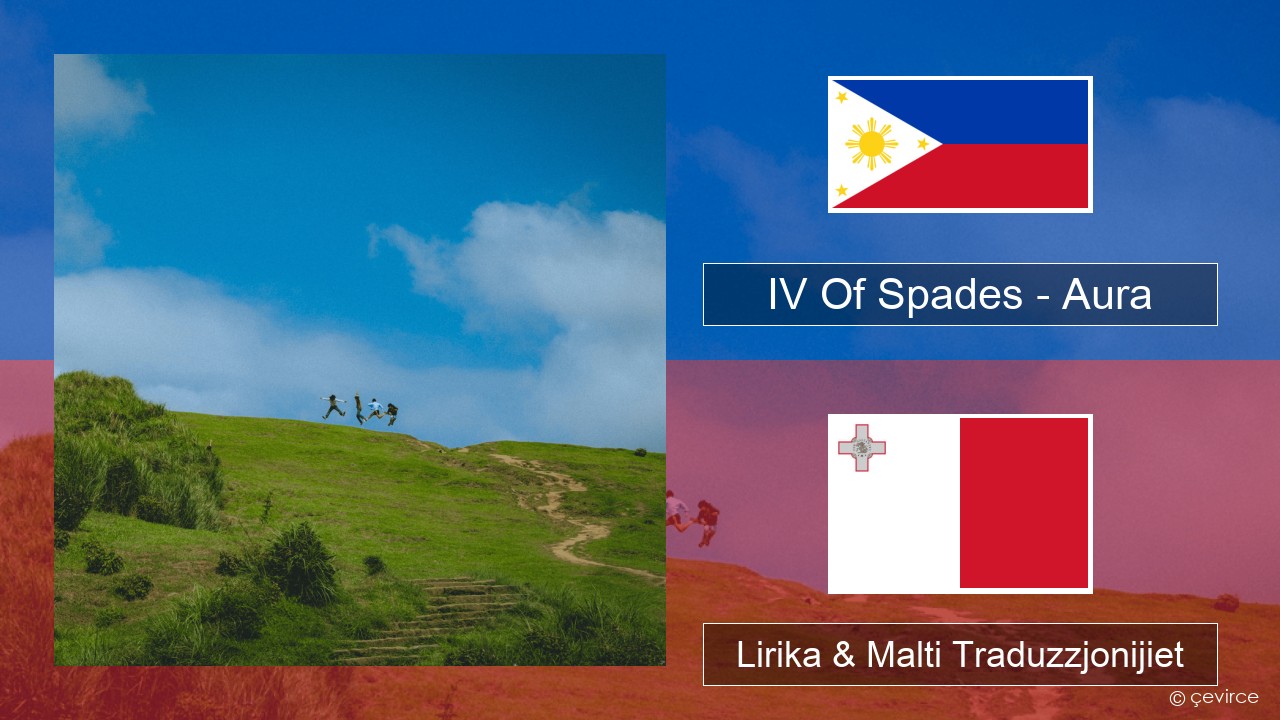 IV Of Spades - Aura

Lirika & Malti Traduzzjonijiet

© çevirce